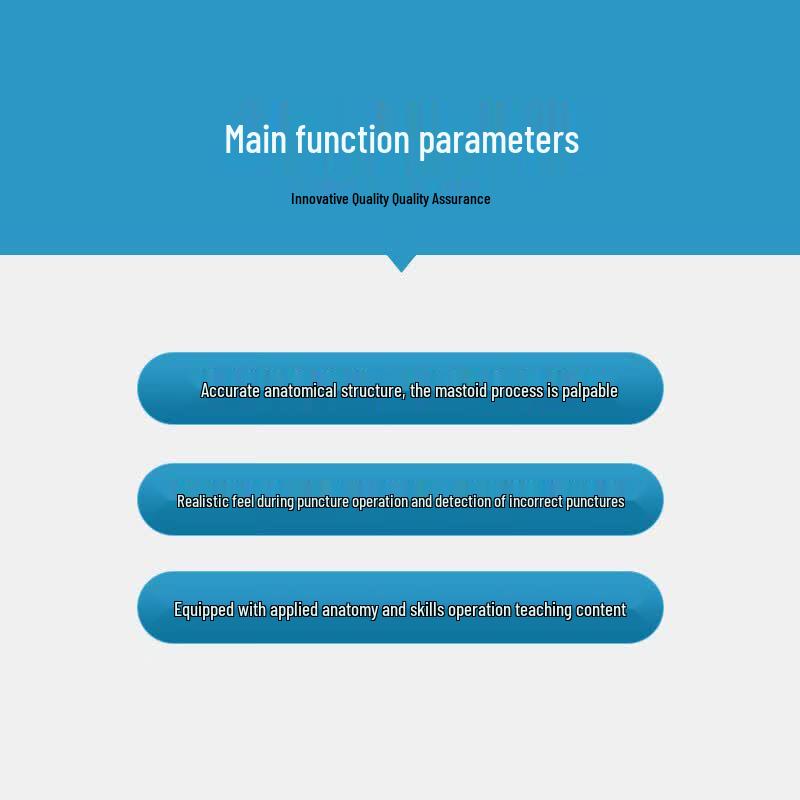 Main function parameters

Innovative Quality Quality Assurance

Accurate anatomical structure, the mastoid process is palpable

Realistic feel during puncture operation and detection of incorrect punctures

Equipped with applied anatomy and skills operation teaching content